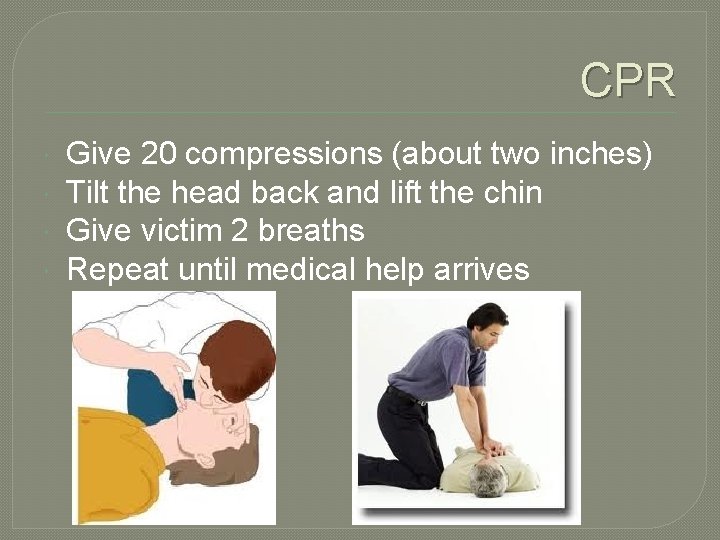 CPR

Give 20 compressions (about two inches)
Tilt the head back and lift the chin
Give victim 2 breaths
Repeat until medical help arrives